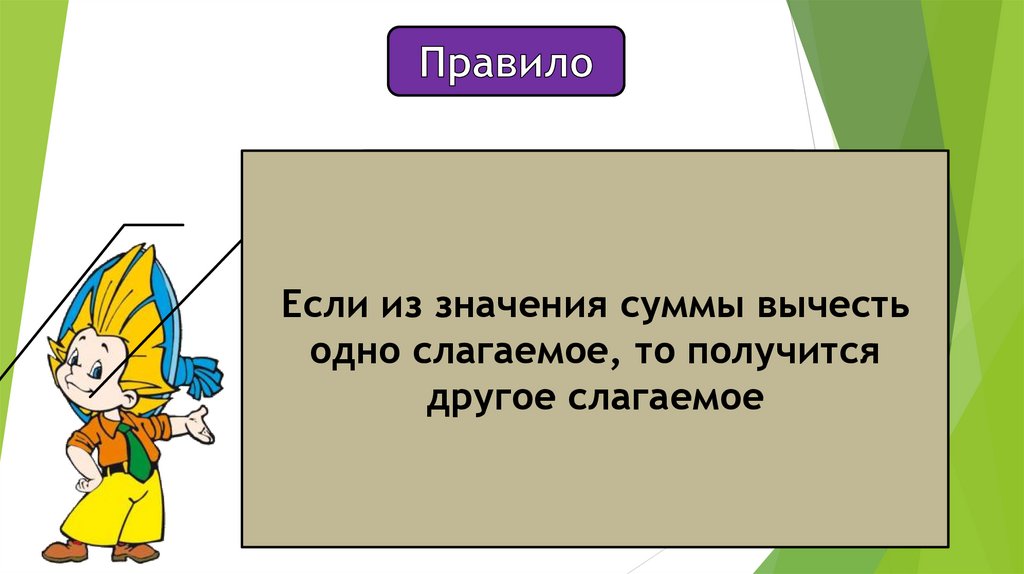 Правило

Если из значения суммы вычесть одно слагаемое, то получится другое слагаемое